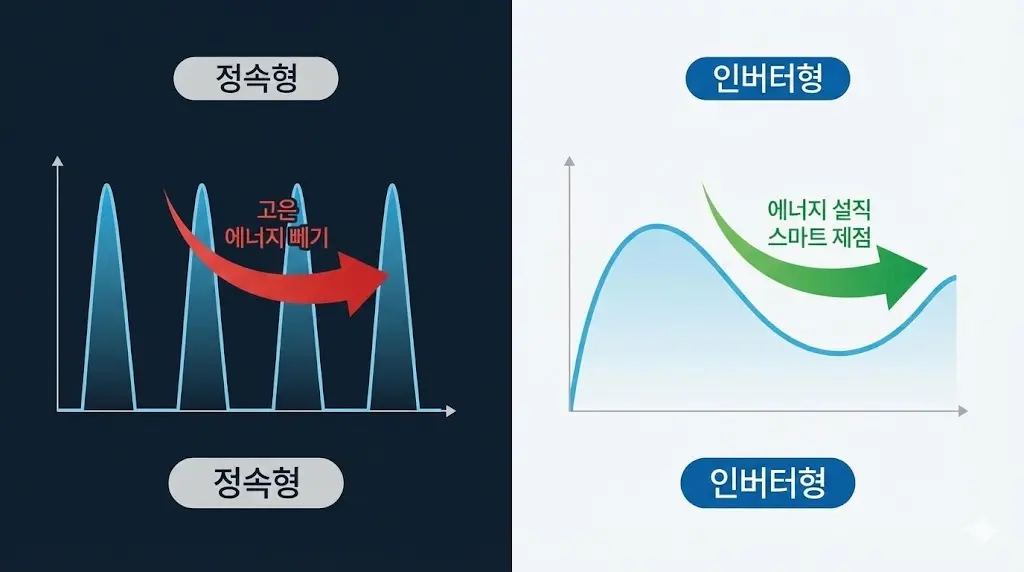 정속형

고은
에너지 뻬기

정속형

인버터형

에너지 설직
스마트 제점

인버터형